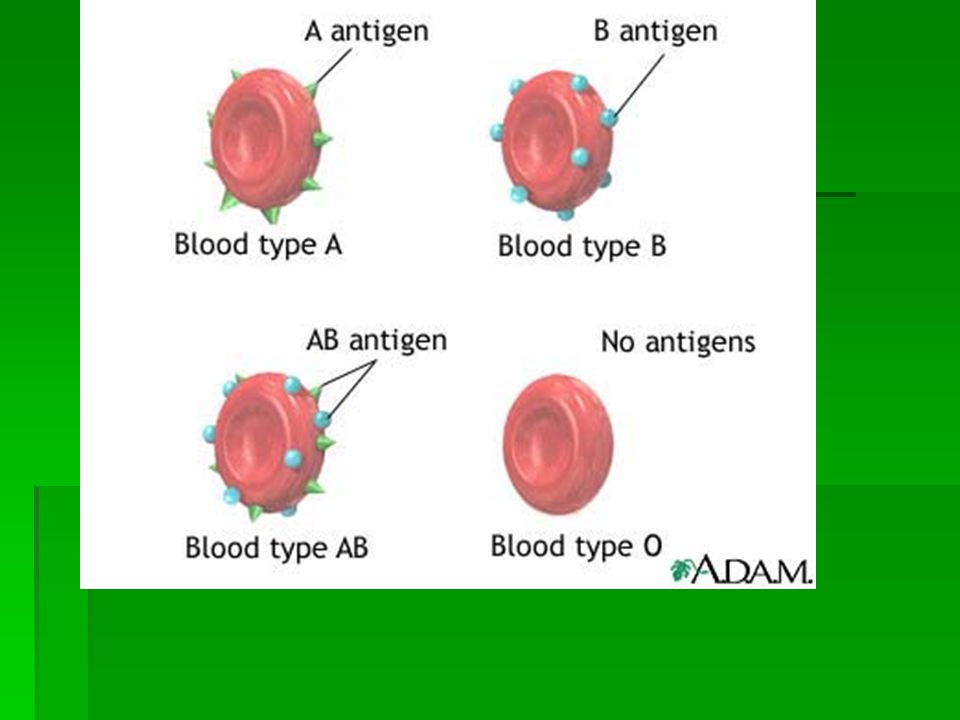 A antigen

Blood type A

B antigen

Blood type B

AB antigen

Blood type AB

No antigens

Blood type O

A.D.A.M.